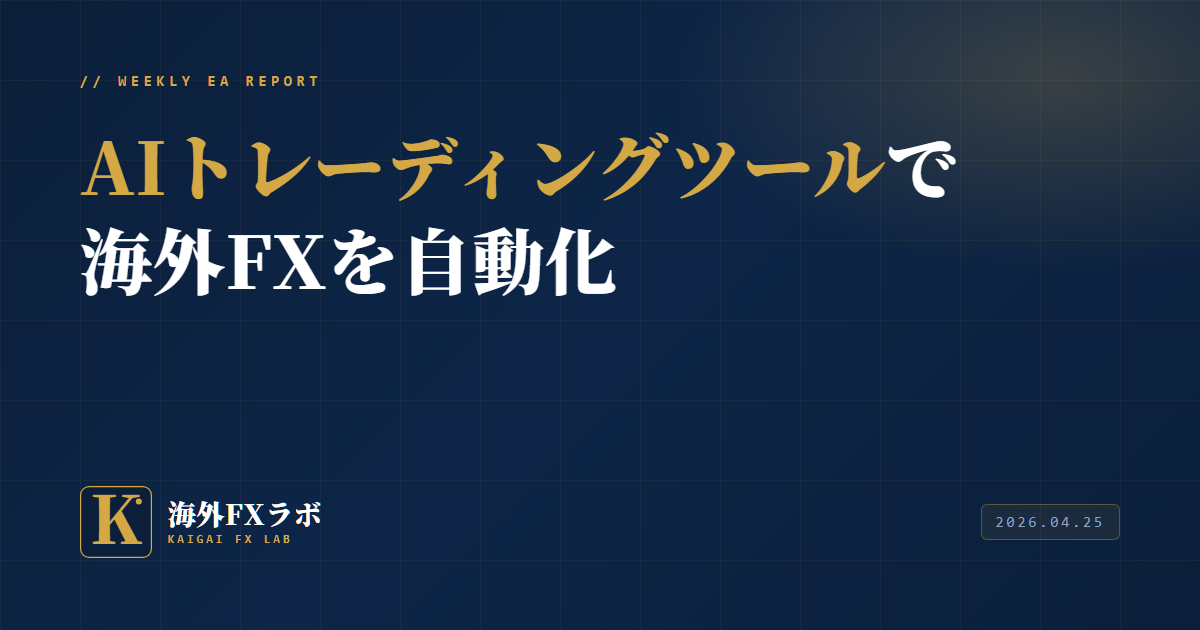 // WEEKLY EA REPORT

AIトレーディングツールで
海外FXを自動化

K

海外FXラボ
KAIGAI FX LAB

2026.04.25